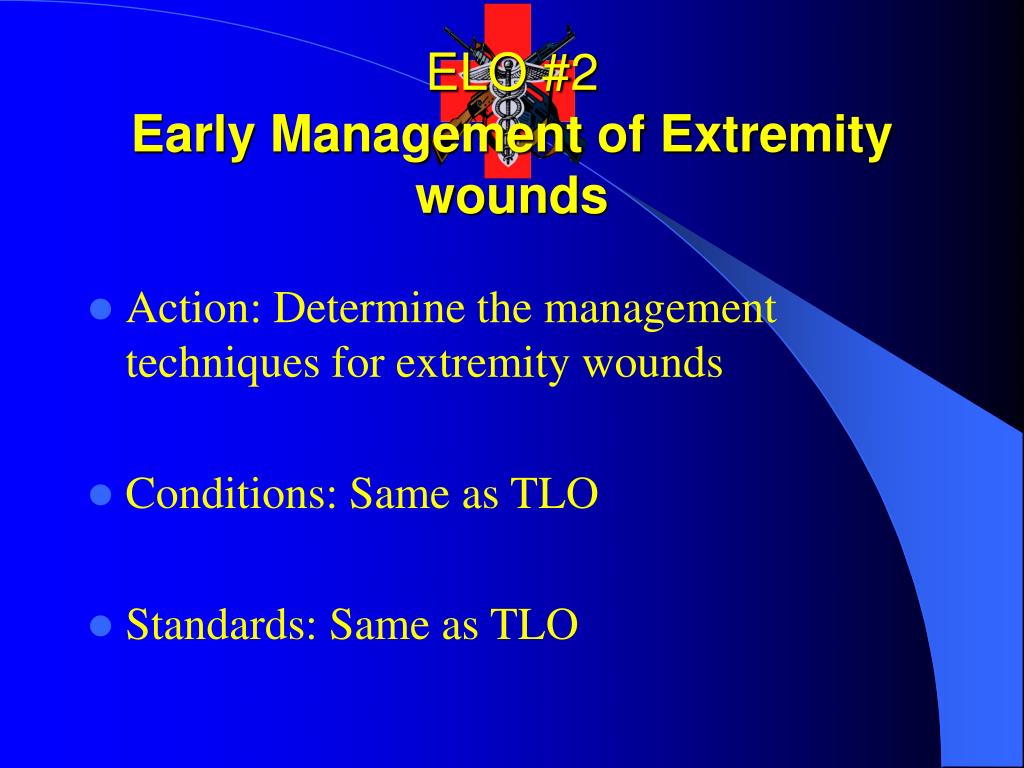 ELO #2
Early Management of Extremity wounds

Action: Determine the management techniques for extremity wounds

Conditions: Same as TLO

Standards: Same as TLO